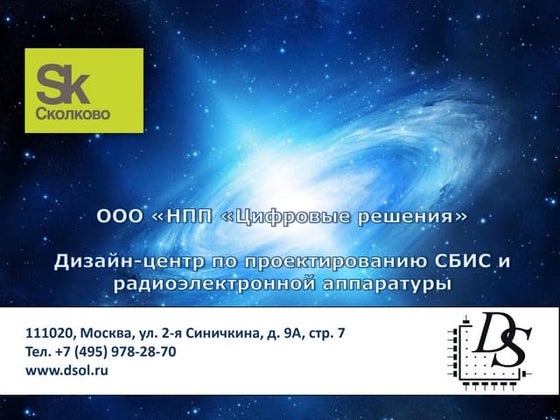 Sk
Сколково

ООО «НПП «Цифровые решения»

Дизайн-центр по проектированию СБИС и радиоэлектронной аппаратуры

111020, Москва, ул. 2-я Синичкина, д. 9А, стр. 7
Тел. +7 (495) 978-28-70
www.dsol.ru

DS